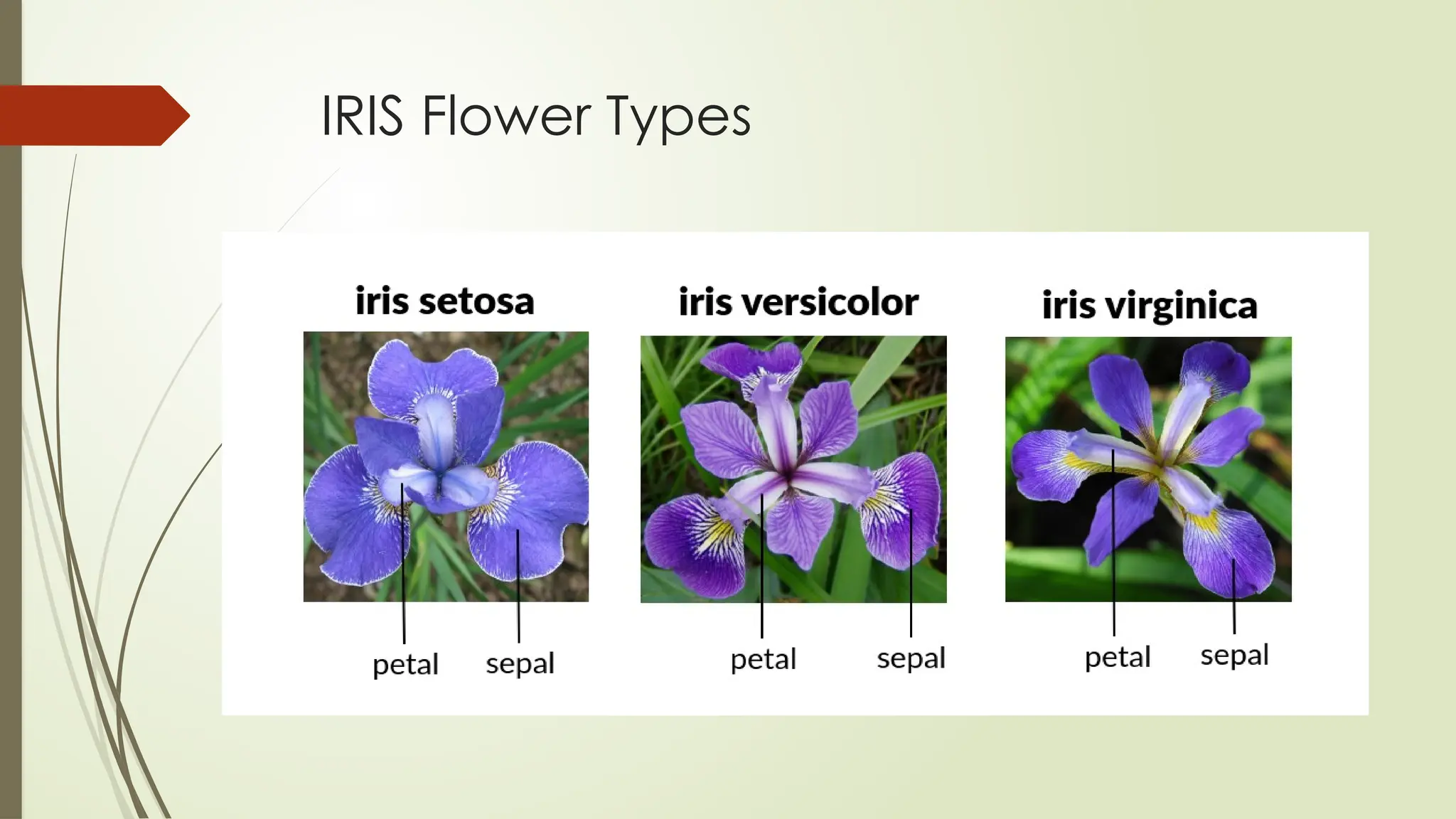 IRIS Flower Types

iris setosa

petal sepal

iris versicolor

petal sepal

iris virginica

petal sepal